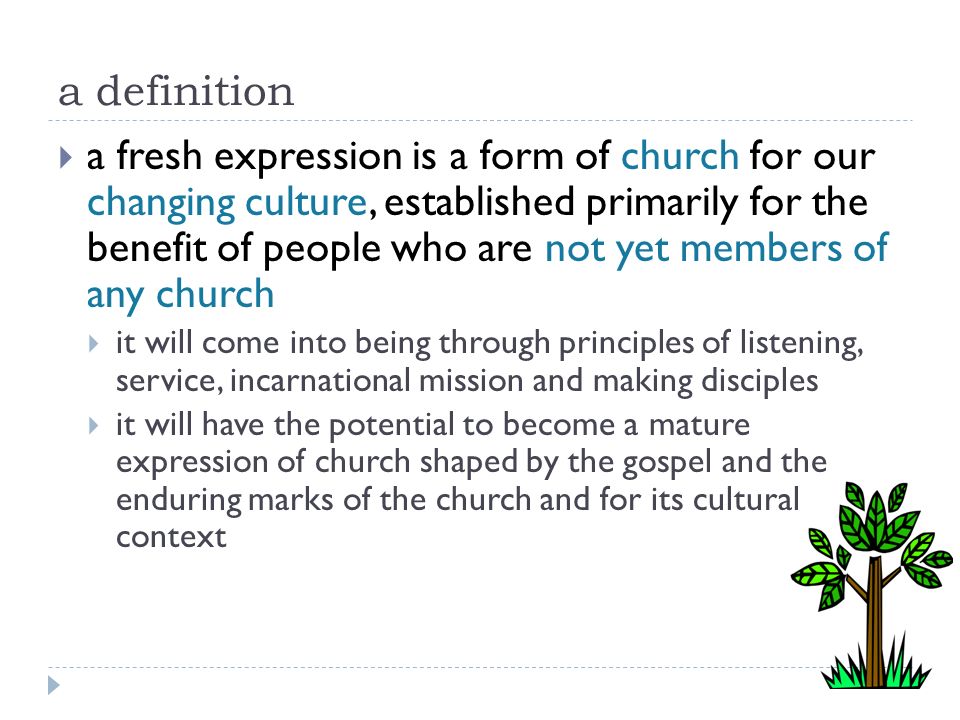 a definition

a fresh expression is a form of church for our changing culture, established primarily for the benefit of people who are not yet members of any church

it will come into being through principles of listening, service, incarnational mission and making disciples

it will have the potential to become a mature expression of church shaped by the gospel and the enduring marks of the church and for its cultural context